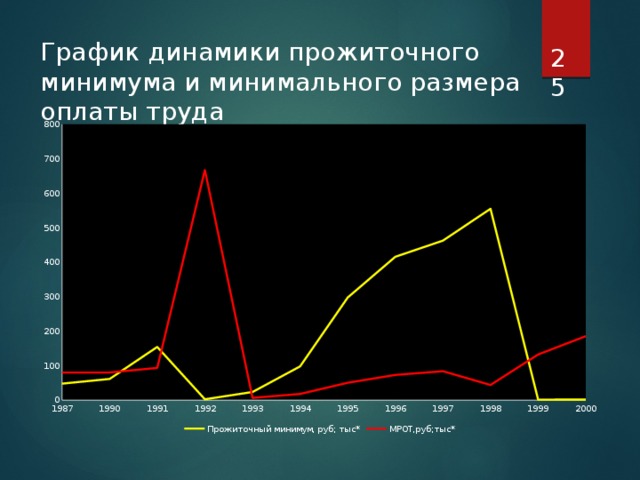 График динамики прожиточного минимума и минимального размера оплаты труда

25

800
700
600
500
400
300
200
100
0

1987 1990 1991 1992 1993 1994 1995 1996 1997 1998 1999 2000

Прожиточный минимум, руб; тыс*
МРОТ,руб;тыс*